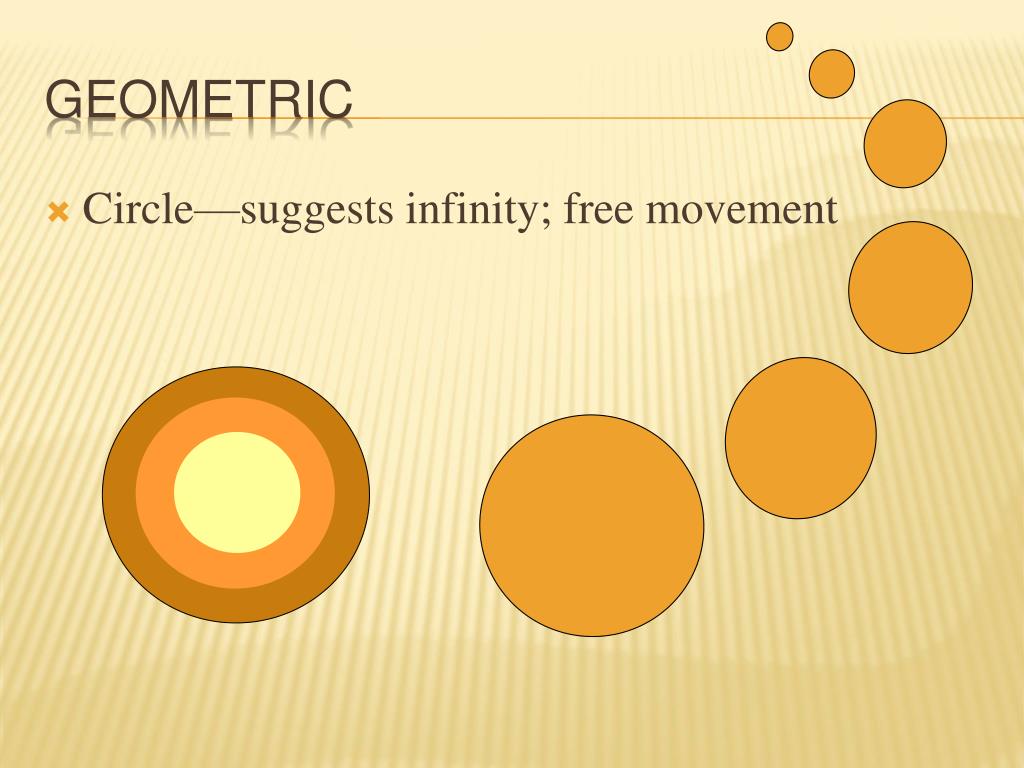 GEOMETRIC

Circle—suggests infinity; free movement